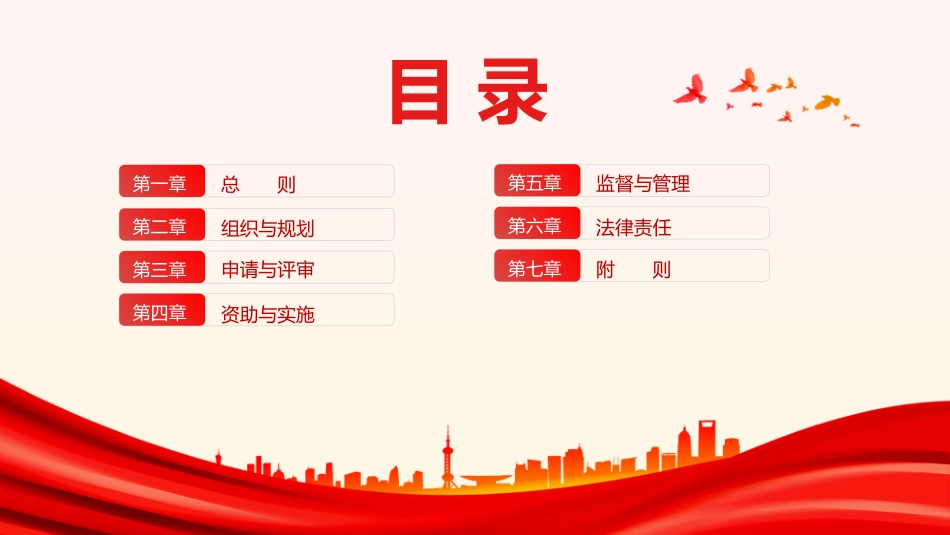 目录

第一章 总　则

第二章 组织与规划

第三章 申请与评审

第四章 资助与实施

第五章 监督与管理

第六章 法律责任

第七章 附　则